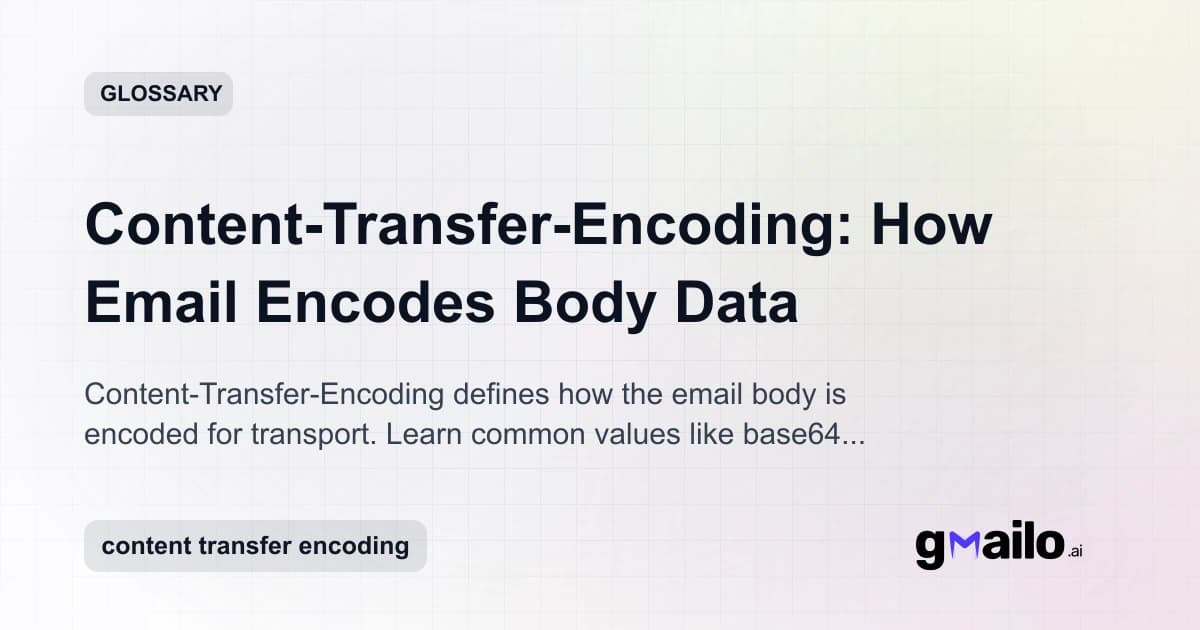 GLOSSARY

Content-Transfer-Encoding: How Email Encodes Body Data

Content-Transfer-Encoding defines how the email body is encoded for transport. Learn common values like base64...

content transfer encoding

gmailo.ai